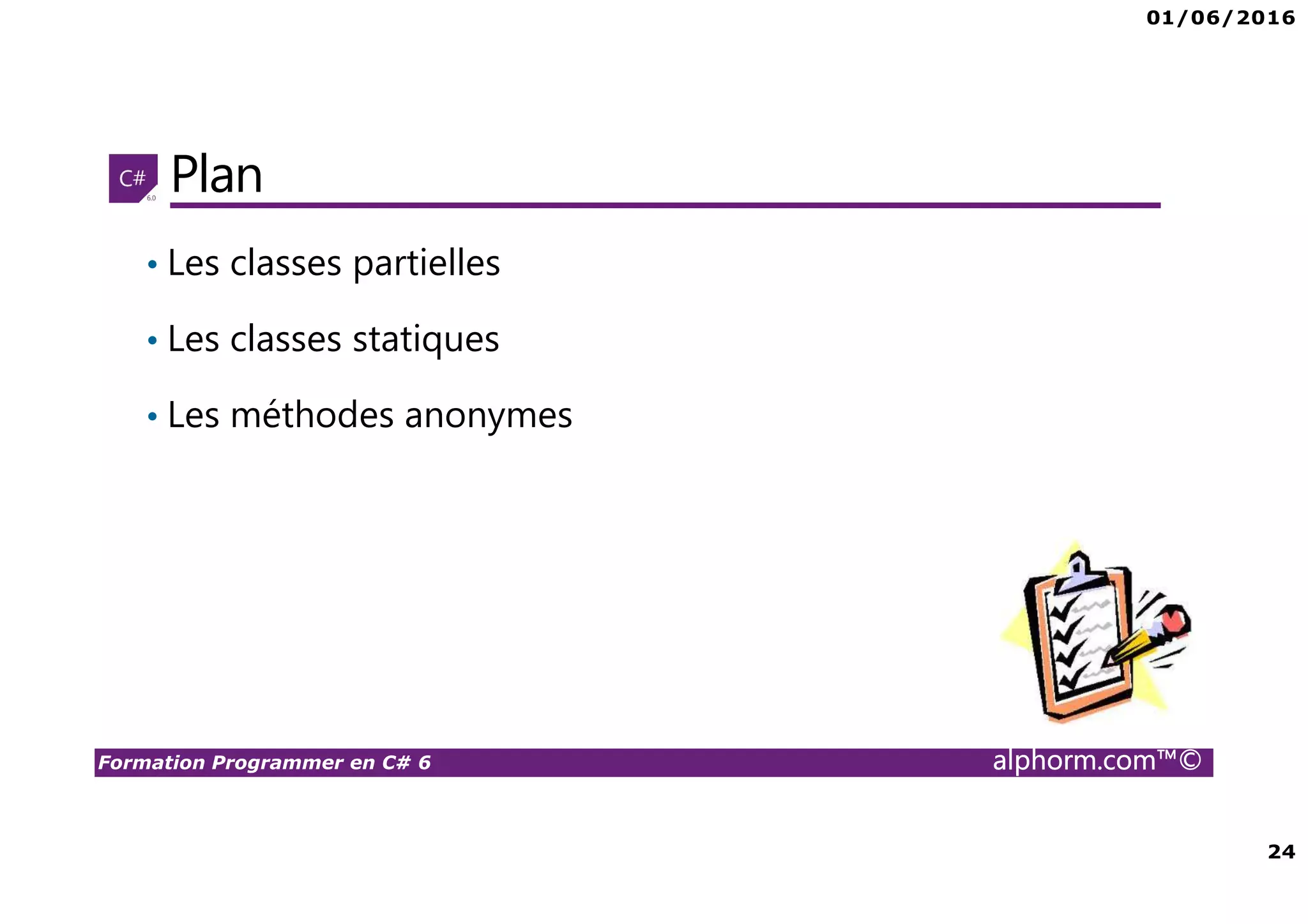 01/06/2016

C# 6.0

Plan

• Les classes partielles

• Les classes statiques

• Les méthodes anonymes

Formation Programmer en C# 6

alphorm.com™©

24